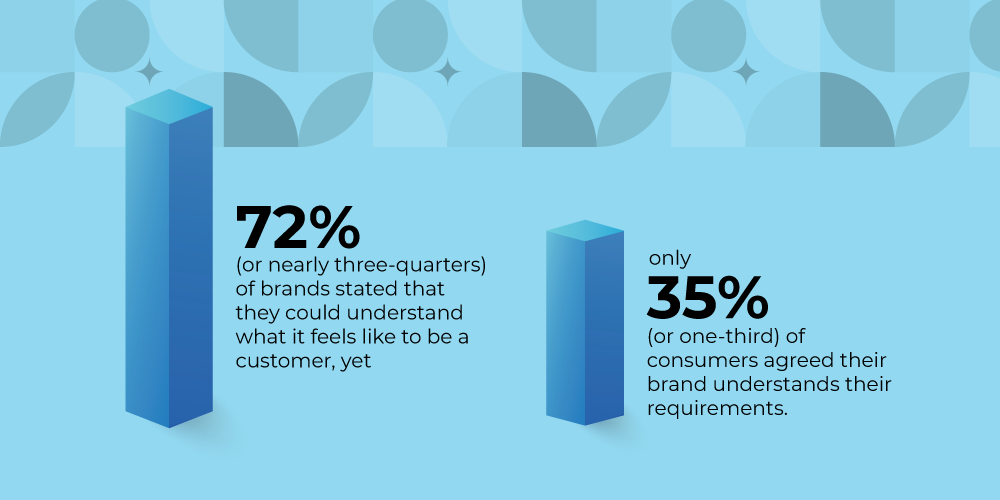 72%
(or nearly three-quarters) of brands stated that they could understand what it feels like to be a customer, yet

only
35%
(or one-third) of consumers agreed their brand understands their requirements.